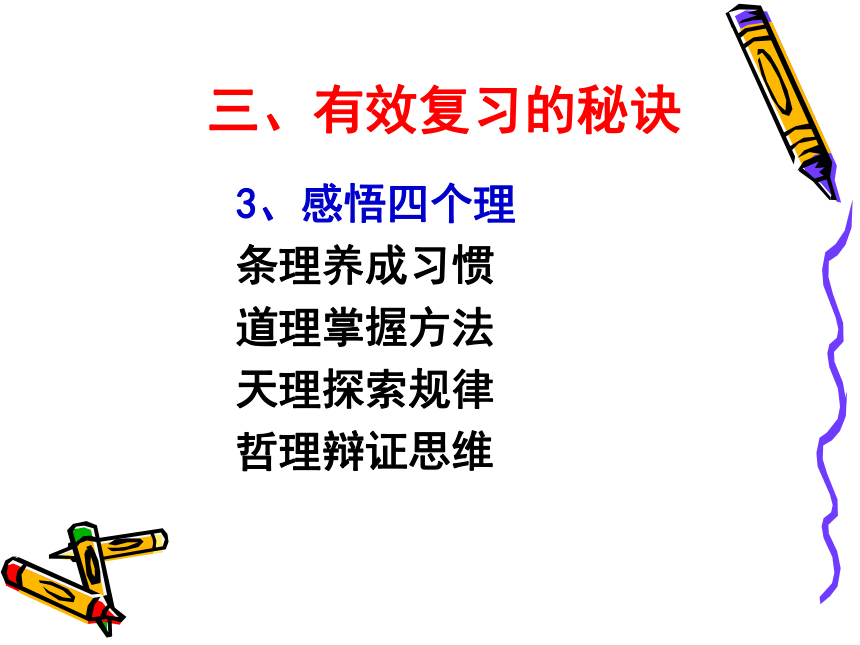 三、有效复习的秘诀

3、感悟四个理

条理养成习惯

道理掌握方法

天理探索规律

哲理辩证思维